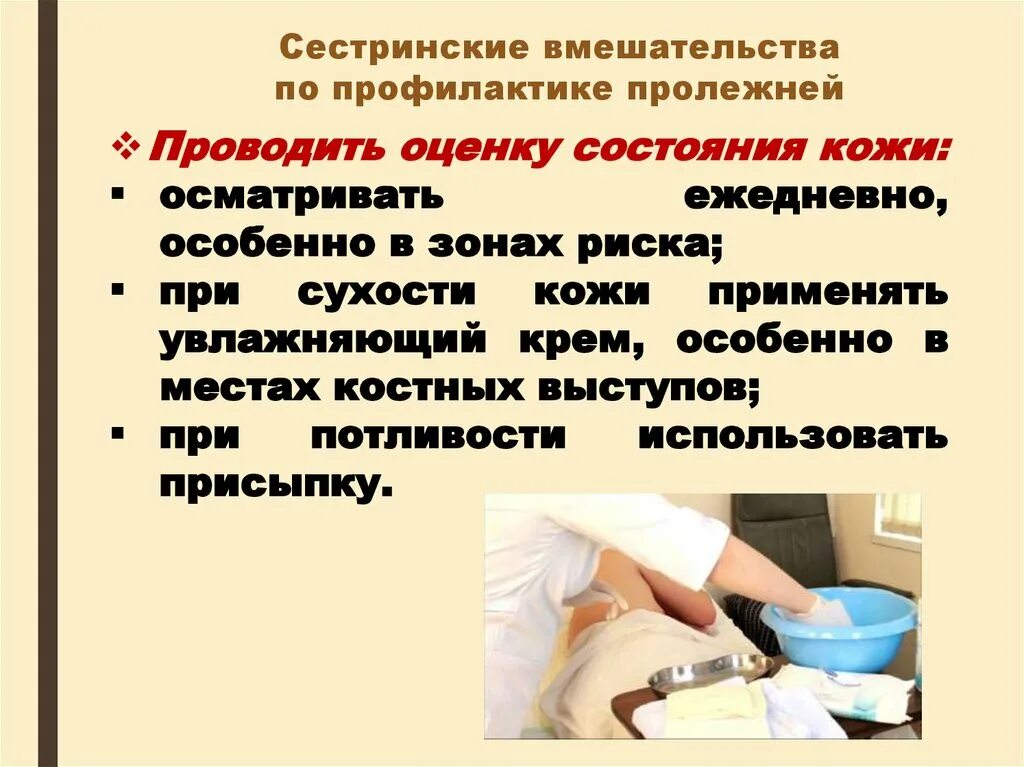 Сестринские вмешательства по профилактике пролежней

❖ Проводить оценку состояния кожи:

▪ осматривать ежедневно, особенно в зонах риска;

▪ при сухости кожи применять увлажняющий крем, особенно в местах костных выступов;

▪ при потливости использовать присыпку.